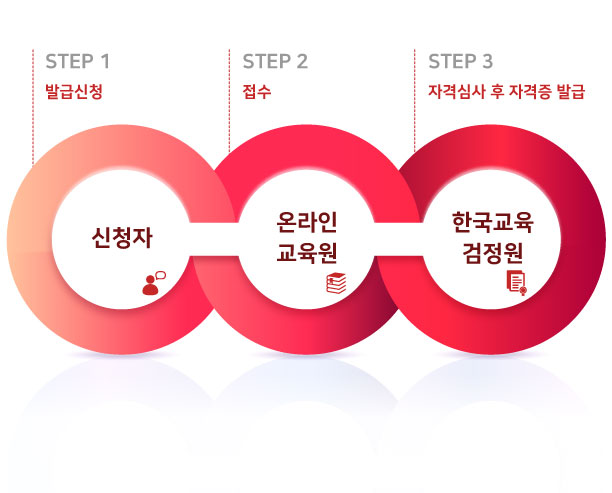 STEP 1
발급신청

STEP 2
접수

STEP 3
자격심사 후 자격증 발급

신청자

온라인
교육원

한국교육
검정원